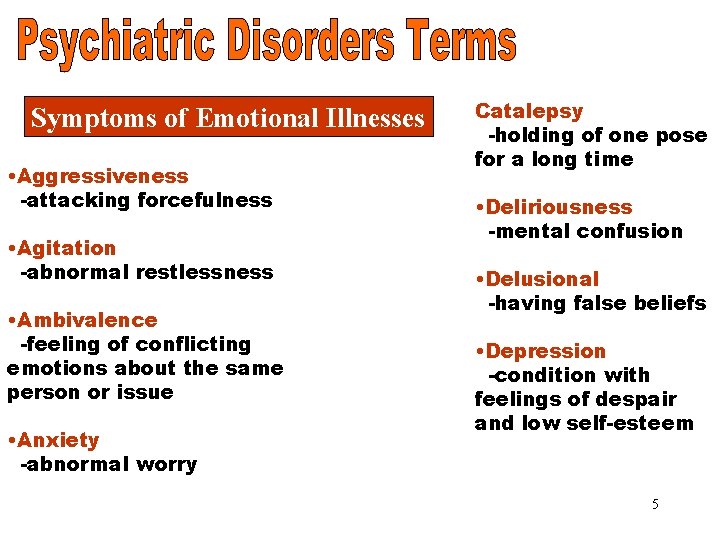 Psychiatric Disorders Terms

Symptoms of Emotional Illnesses

•Aggressiveness
-attacking forcefulness

•Agitation
-abnormal restlessness

•Ambivalence
-feeling of conflicting emotions about the same person or issue

•Anxiety
-abnormal worry

Catalepsy
-holding of one pose for a long time

•Deliriousness
-mental confusion

•Delusional
-having false beliefs

•Depression
-condition with feelings of despair and low self-esteem

5